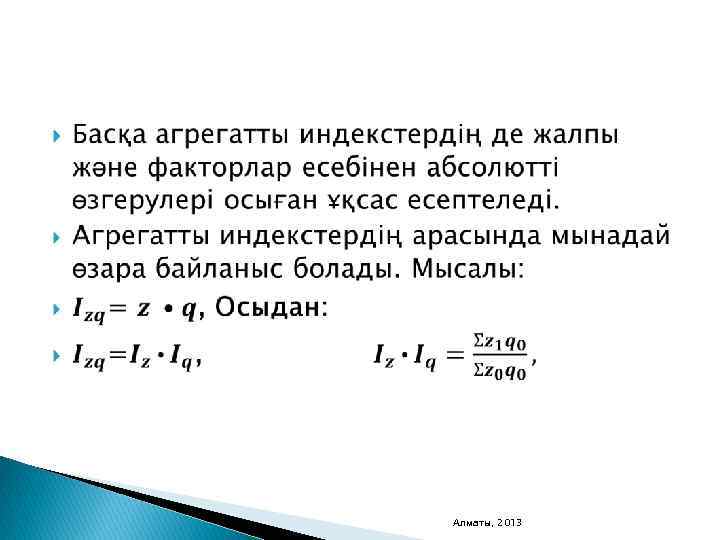 Басқа агрегатты индекстердің де жалпы және факторлар есебінен абсолютті өзгерулері осыған ұқсас есептеледі.

Агрегатты индекстердің арасында мынадай өзара байланыс болады. Мысалы:

$I_{zq} = z \bullet q$, Осыдан:

$I_{zq} = I_z \cdot I_q$, $I_z \cdot I_q = \frac{\Sigma z_1 q_0}{\Sigma z_0 q_0}$,

Алматы, 2013